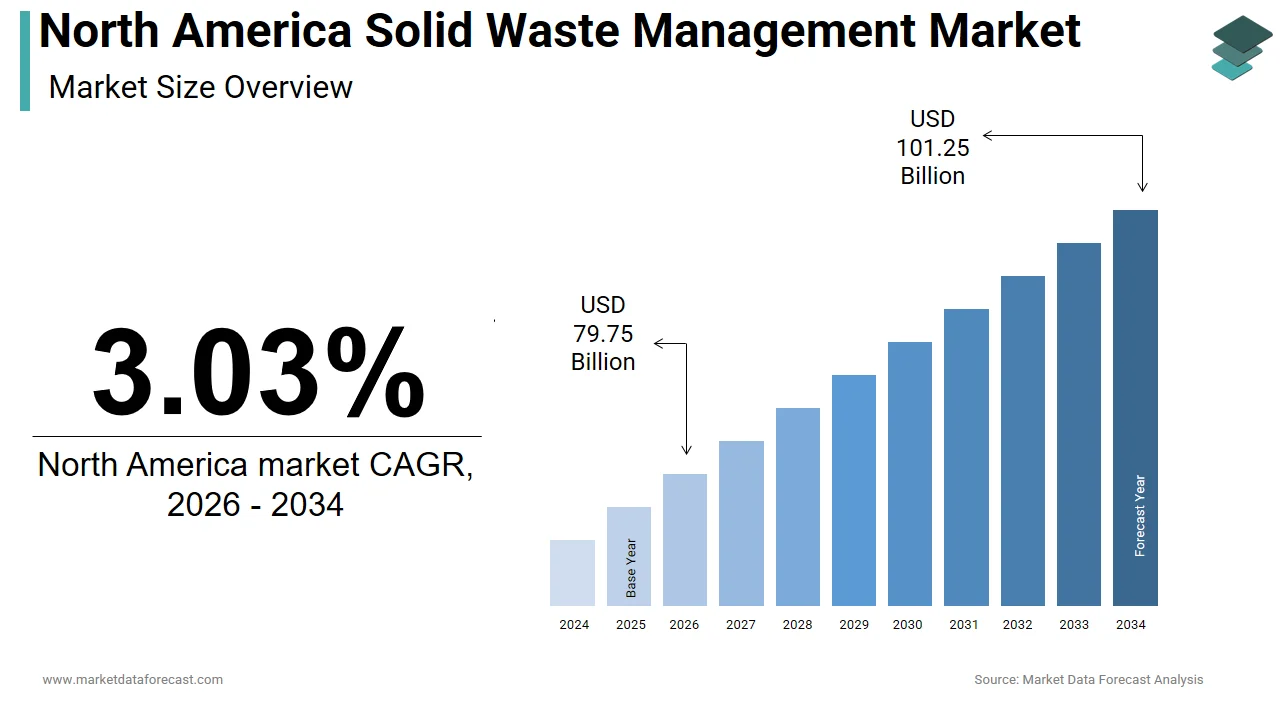 North America Solid Waste Management Market
Market Size Overview

3.03%
North America market CAGR, 2026 - 2034

USD 79.75 Billion

USD 101.25 Billion

Base Year
Forecast Year

2024 2025 2026 2027 2028 2029 2030 2031 2032 2033 2034

www.marketdataforecast.com
Source: Market Data Forecast Analysis